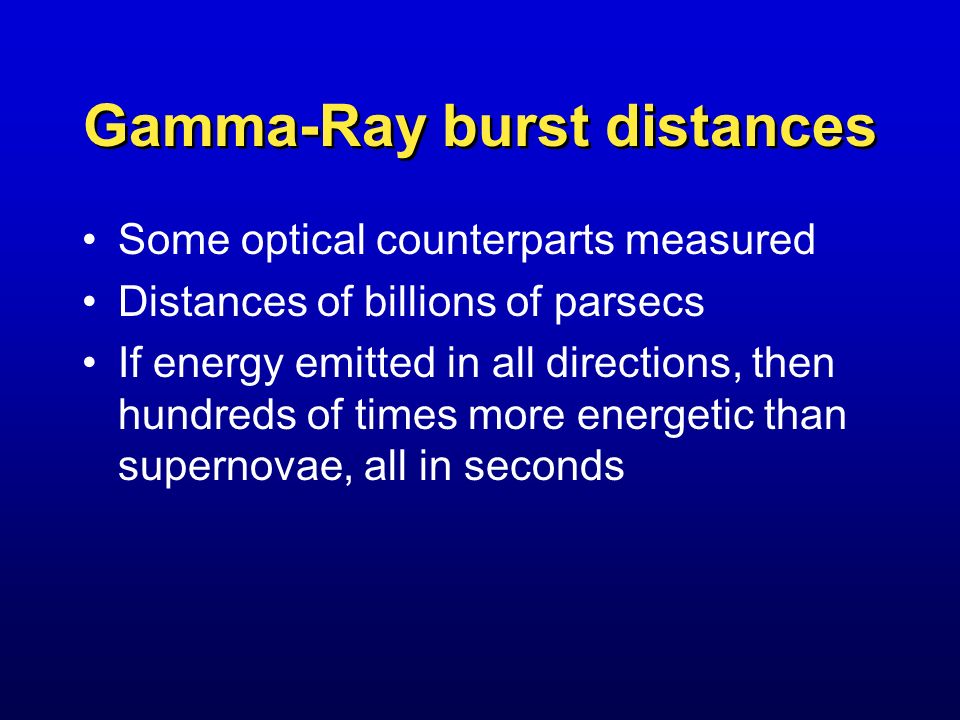 Gamma-Ray burst distances

• Some optical counterparts measured
• Distances of billions of parsecs
• If energy emitted in all directions, then hundreds of times more energetic than supernovae, all in seconds